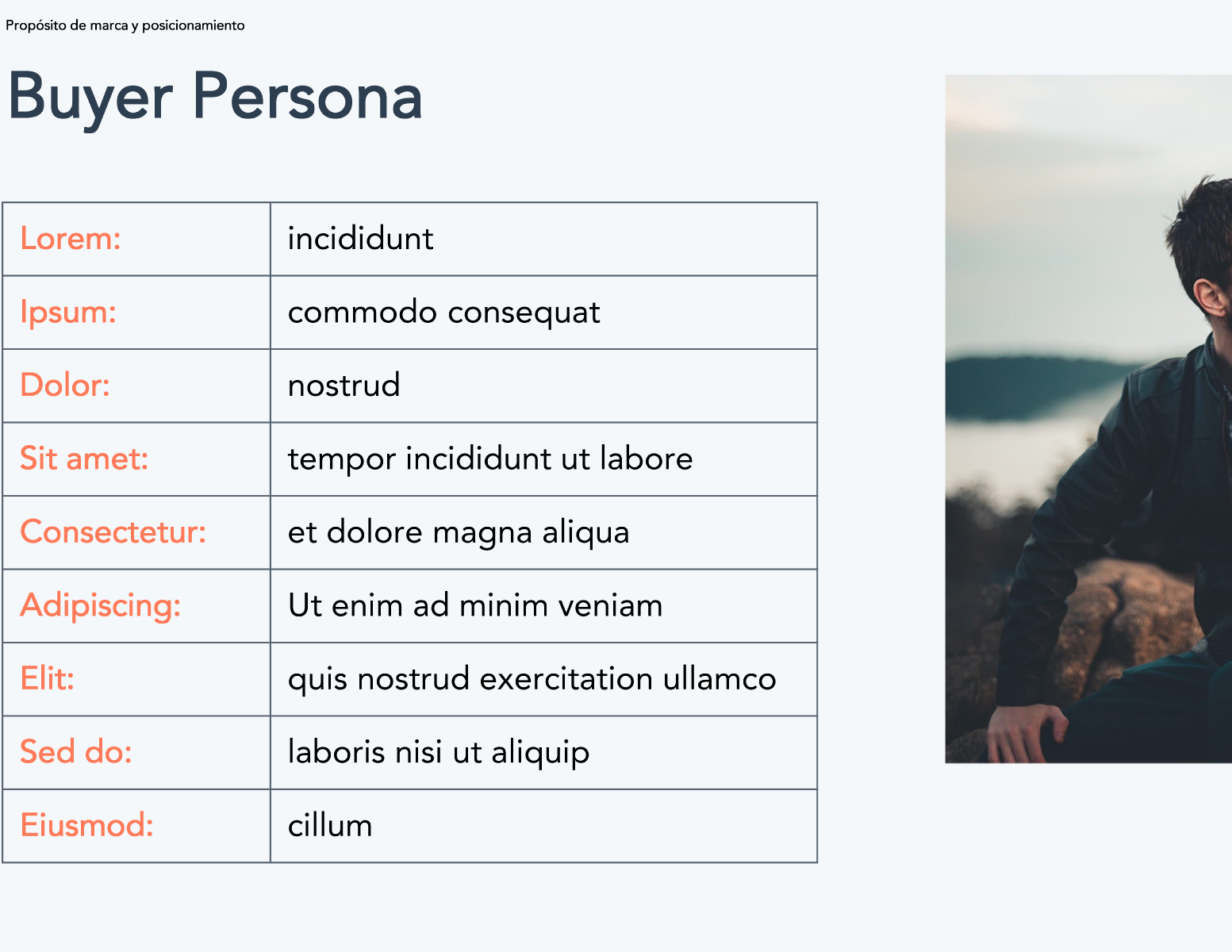 Propósito de marca y posicionamiento

Buyer Persona

| Lorem: | incididunt |
|---|---|
| Ipsum: | commodo consequat |
| Dolor: | nostrud |
| Sit amet: | tempor incididunt ut labore |
| Consectetur: | et dolore magna aliqua |
| Adipiscing: | Ut enim ad minim veniam |
| Elit: | quis nostrud exercitation ullamco |
| Sed do: | laboris nisi ut aliquip |
| Eiusmod: | cillum |